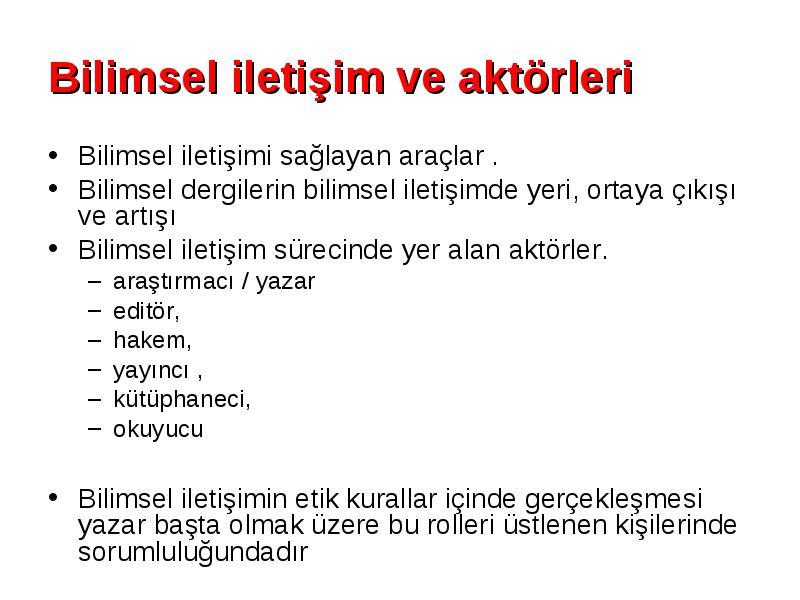 Bilimsel iletişim ve aktörleri

• Bilimsel iletişimi sağlayan araçlar .
• Bilimsel dergilerin bilimsel iletişimde yeri, ortaya çıkışı ve artışı
• Bilimsel iletişim sürecinde yer alan aktörler.
– araştırmacı / yazar
– editör,
– hakem,
– yayıncı ,
– kütüphaneci,
– okuyucu

• Bilimsel iletişimin etik kurallar içinde gerçekleşmesi yazar başta olmak üzere bu rolleri üstlenen kişilerinde sorumluluğundadır